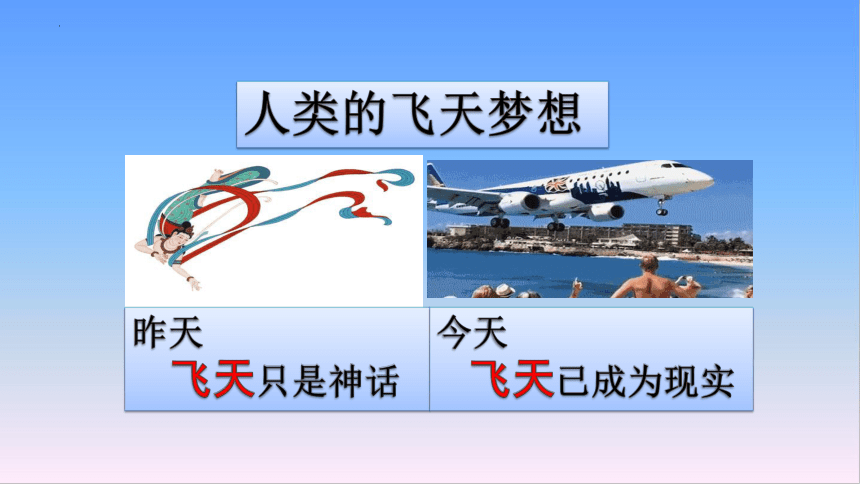 人类的飞天梦想

昨天
飞天只是神话

今天
飞天已成为现实